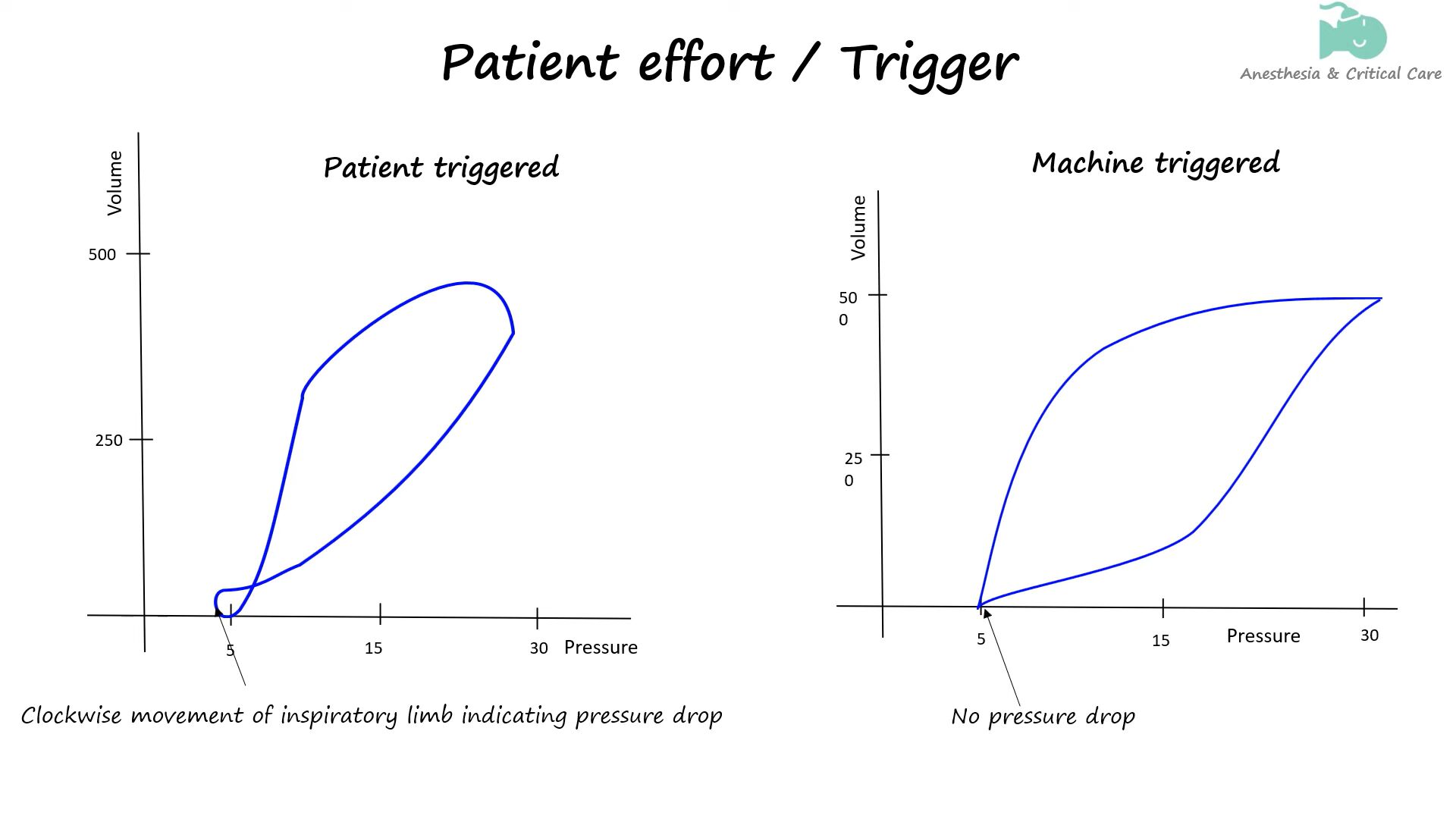 Patient effort / Trigger

Anesthesia & Critical Care

Patient triggered

Volume

500

250

5

15

30

Pressure

Clockwise movement of inspiratory limb indicating pressure drop

Machine triggered

Volume

50
0

25
0

5

15

Pressure

30

No pressure drop